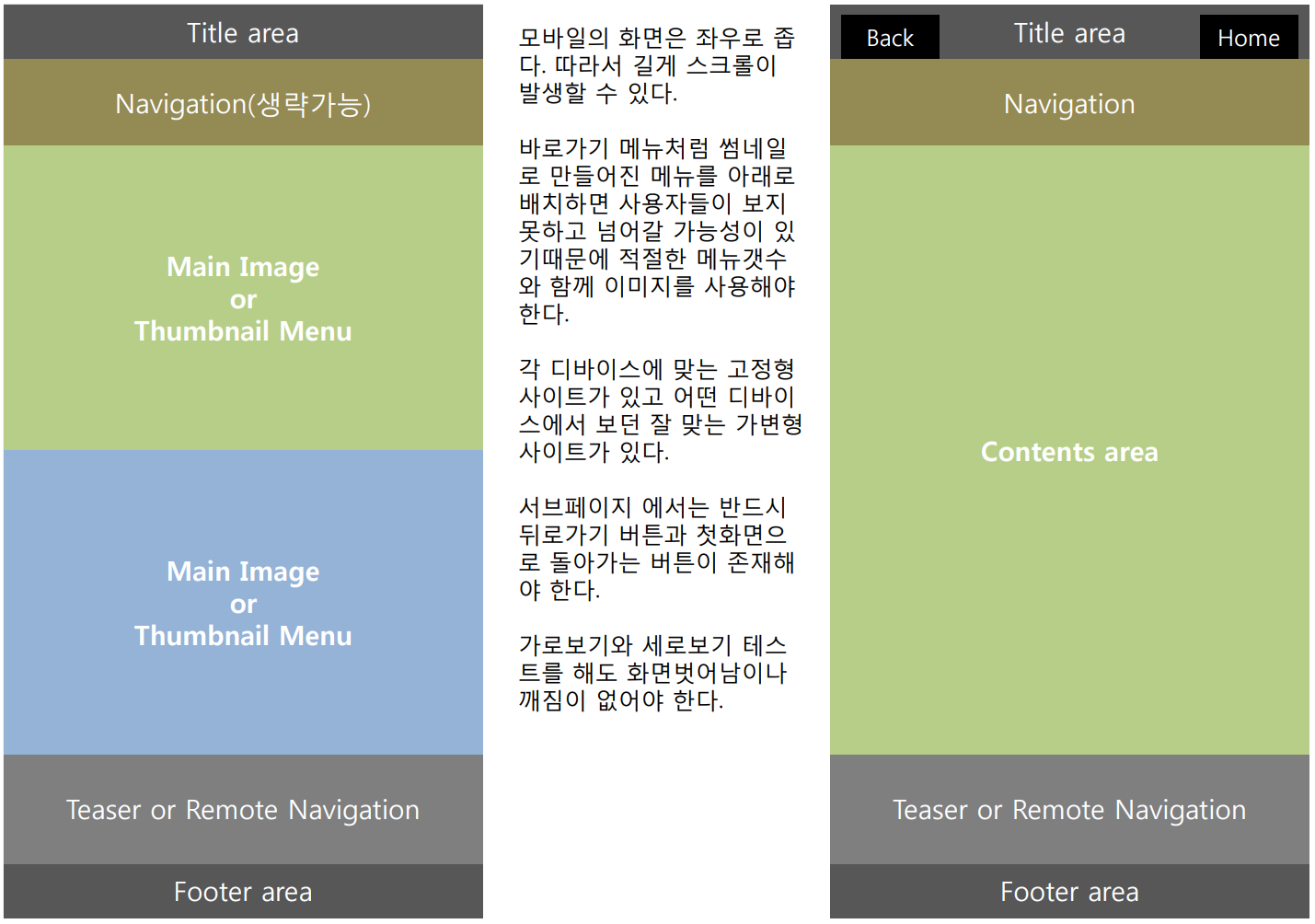 Title area

Navigation(생략가능)

Main Image
or
Thumbnail Menu

Main Image
or
Thumbnail Menu

Teaser or Remote Navigation

Footer area

모바일의 화면은 좌우로 좁다. 따라서 길게 스크롤이 발생할 수 있다.

바로가기 메뉴처럼 썸네일로 만들어진 메뉴를 아래로 배치하면 사용자들이 보지 못하고 넘어갈 가능성이 있기때문에 적절한 메뉴갯수와 함께 이미지를 사용해야 한다.

각 디바이스에 맞는 고정형 사이트가 있고 어떤 디바이스에서 보던 잘 맞는 가변형 사이트가 있다.

서브페이지 에서는 반드시 뒤로가기 버튼과 첫화면으로 돌아가는 버튼이 존재해야 한다.

가로보기와 세로보기 테스트를 해도 화면벗어남이나 깨짐이 없어야 한다.

Back

Title area

Home

Navigation

Contents area

Teaser or Remote Navigation

Footer area